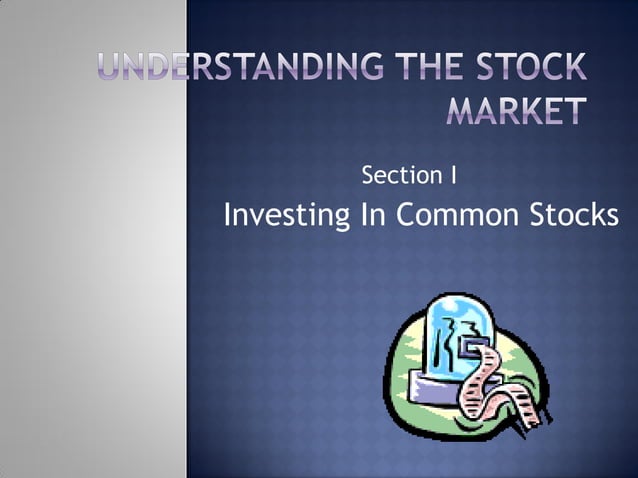 UNDERSTANDING THE STOCK MARKET

Section I

Investing In Common Stocks